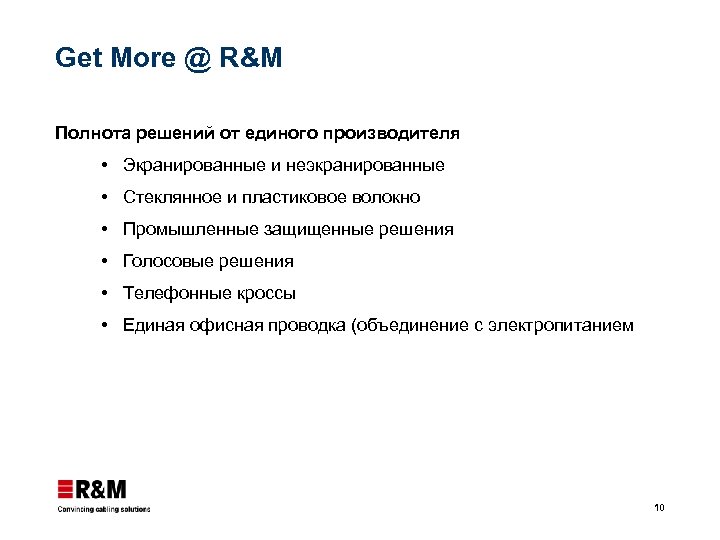 Get More @ R&M

Полнота решений от единого производителя

• Экранированные и неэкранированные
• Стеклянное и пластиковое волокно
• Промышленные защищенные решения
• Голосовые решения
• Телефонные кроссы
• Единая офисная проводка (объединение с электропитанием

R&M
Convincing cabling solutions

10